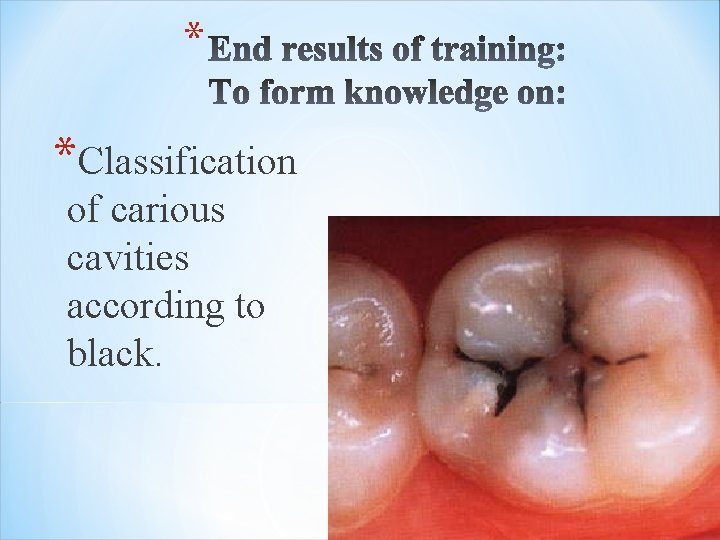 *End results of training:
To form knowledge on:

*Classification of carious cavities according to black.